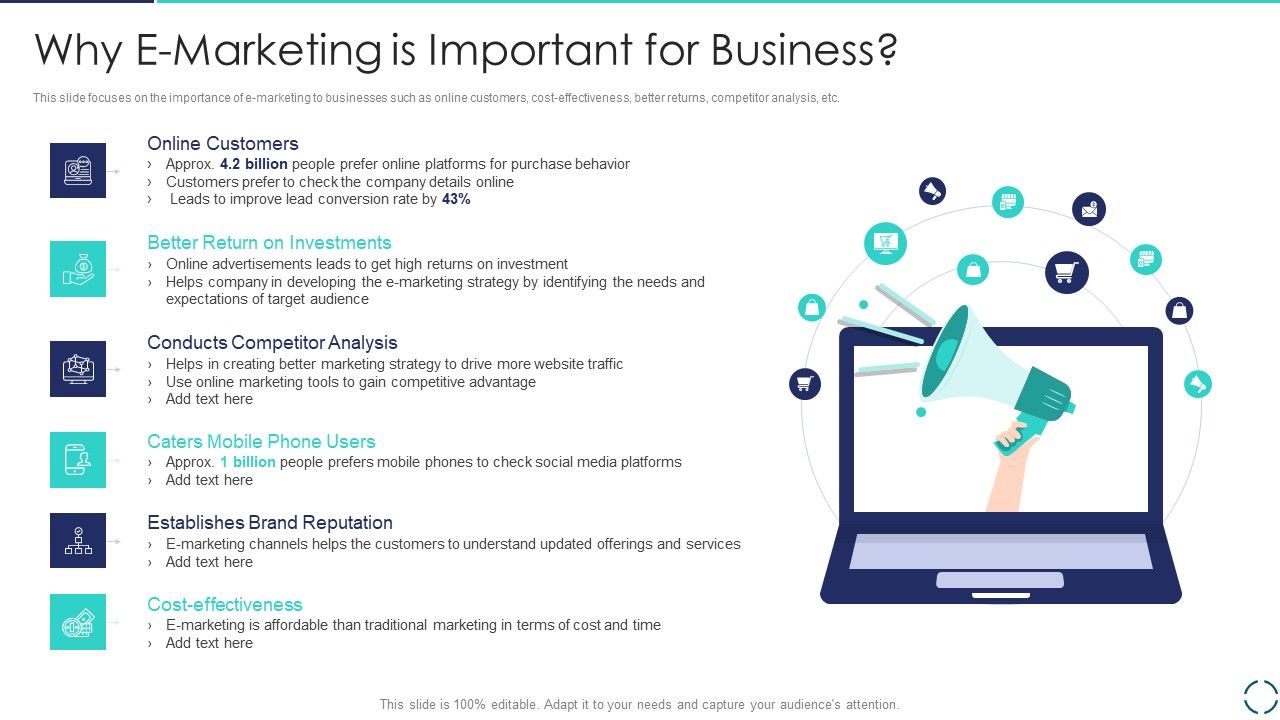 Why E-Marketing is Important for Business?

This slide focuses on the importance of e-marketing to businesses such as online customers, cost-effectiveness, better returns, competitor analysis, etc.

Online Customers
› Approx. 4.2 billion people prefer online platforms for purchase behavior
› Customers prefer to check the company details online
› Leads to improve lead conversion rate by 43%

Better Return on Investments
› Online advertisements leads to get high returns on investment
› Helps company in developing the e-marketing strategy by identifying the needs and expectations of target audience

Conducts Competitor Analysis
› Helps in creating better marketing strategy to drive more website traffic
› Use online marketing tools to gain competitive advantage
› Add text here

Caters Mobile Phone Users
› Approx. 1 billion people prefers mobile phones to check social media platforms
› Add text here

Establishes Brand Reputation
› E-marketing channels helps the customers to understand updated offerings and services
› Add text here

Cost-effectiveness
› E-marketing is affordable than traditional marketing in terms of cost and time
› Add text here

This slide is 100% editable. Adapt it to your needs and capture your audience's attention.